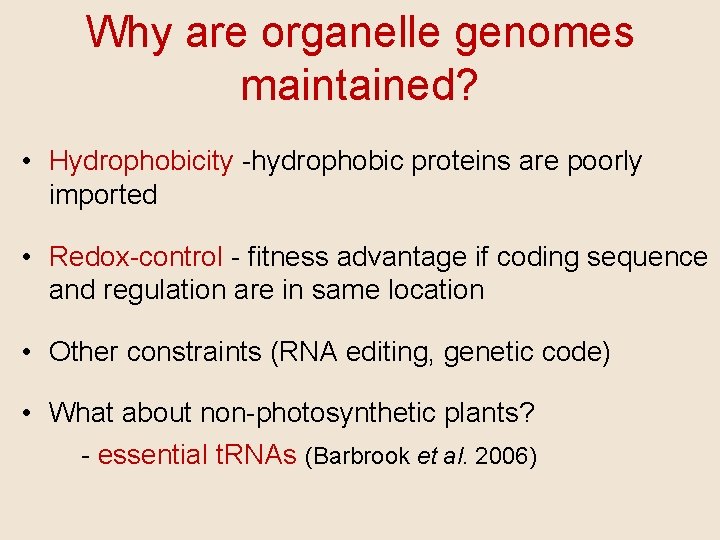 Why are organelle genomes maintained?

• Hydrophobicity -hydrophobic proteins are poorly imported

• Redox-control - fitness advantage if coding sequence and regulation are in same location

• Other constraints (RNA editing, genetic code)

• What about non-photosynthetic plants?
- essential tRNAs (Barbrook et al. 2006)